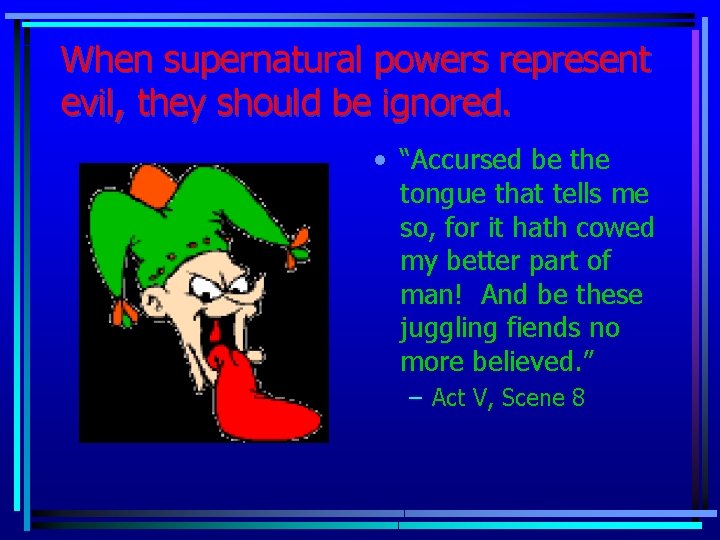 When supernatural powers represent evil, they should be ignored.

• "Accursed be the tongue that tells me so, for it hath cowed my better part of man! And be these juggling fiends no more believed."
– Act V, Scene 8